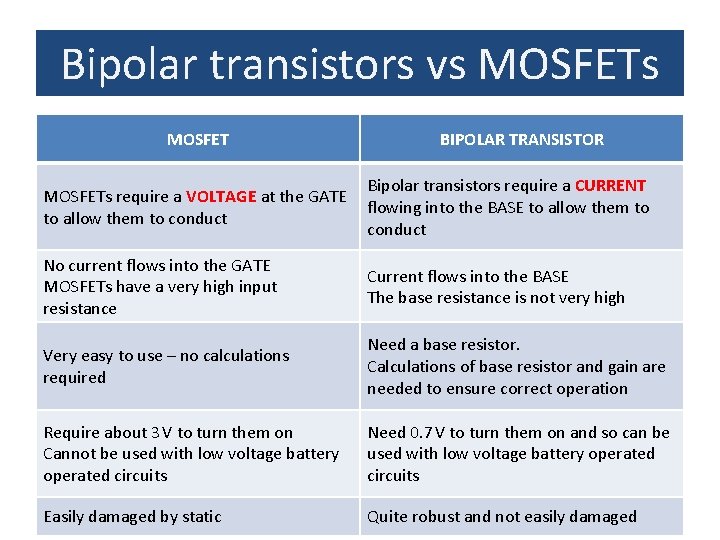 Bipolar transistors vs MOSFETs

| MOSFET | BIPOLAR TRANSISTOR |
|---|---|
| MOSFETs require a VOLTAGE at the GATE to allow them to conduct | Bipolar transistors require a CURRENT flowing into the BASE to allow them to conduct |
| No current flows into the GATE MOSFETs have a very high input resistance | Current flows into the BASE The base resistance is not very high |
| Very easy to use – no calculations required | Need a base resistor. Calculations of base resistor and gain are needed to ensure correct operation |
| Require about 3V to turn them on Cannot be used with low voltage battery operated circuits | Need 0.7V to turn them on and so can be used with low voltage battery operated circuits |
| Easily damaged by static | Quite robust and not easily damaged |